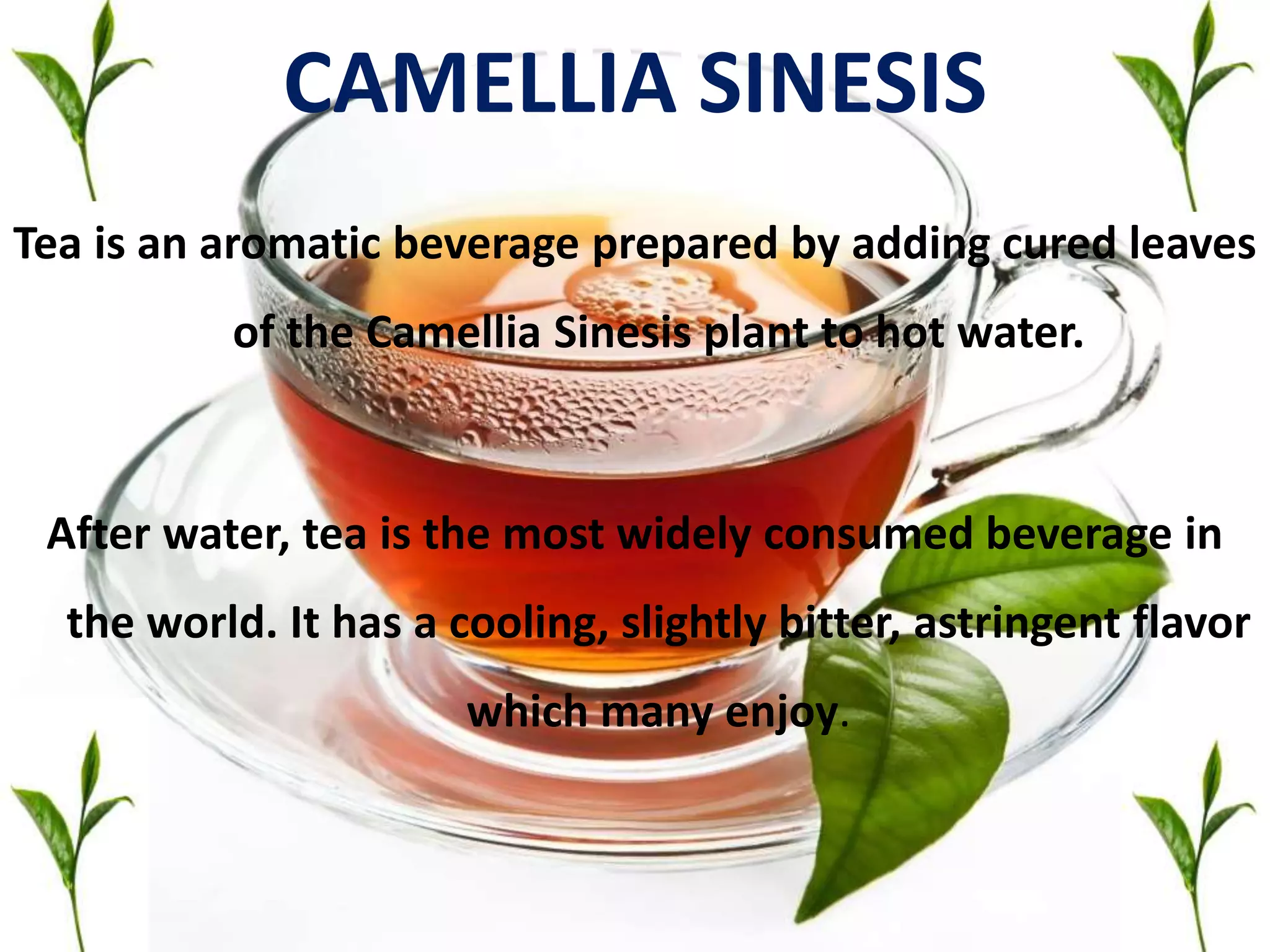 CAMELLIA SINESIS

Tea is an aromatic beverage prepared by adding cured leaves of the Camellia Sinesis plant to hot water.

After water, tea is the most widely consumed beverage in the world. It has a cooling, slightly bitter, astringent flavor which many enjoy.